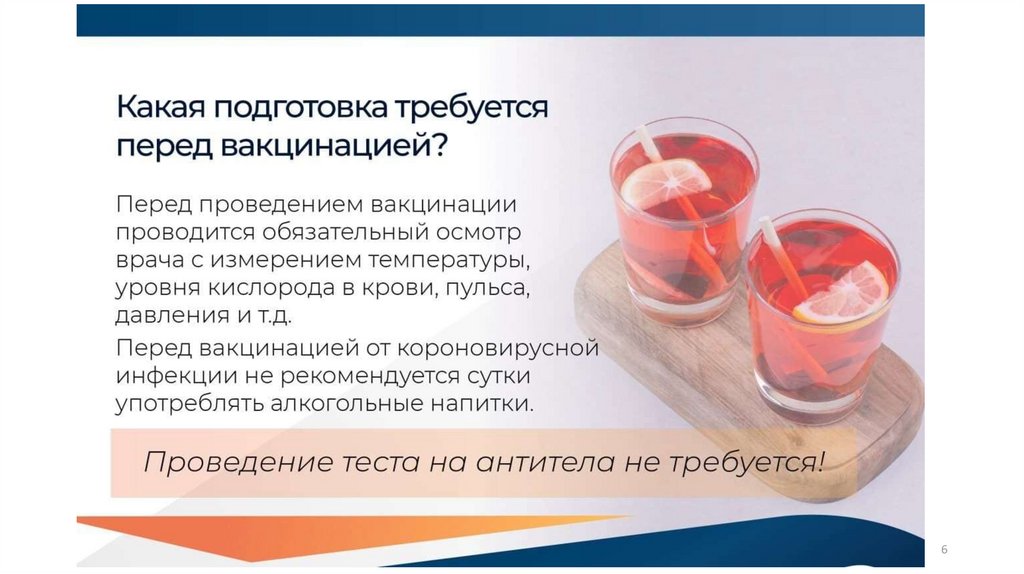 Какая подготовка требуется перед вакцинацией?

Перед проведением вакцинации проводится обязательный осмотр врача с измерением температуры, уровня кислорода в крови, пульса, давления и т.д.

Перед вакцинацией от короновирусной инфекции не рекомендуется сутки употреблять алкогольные напитки.

Проведение теста на антитела не требуется!

6